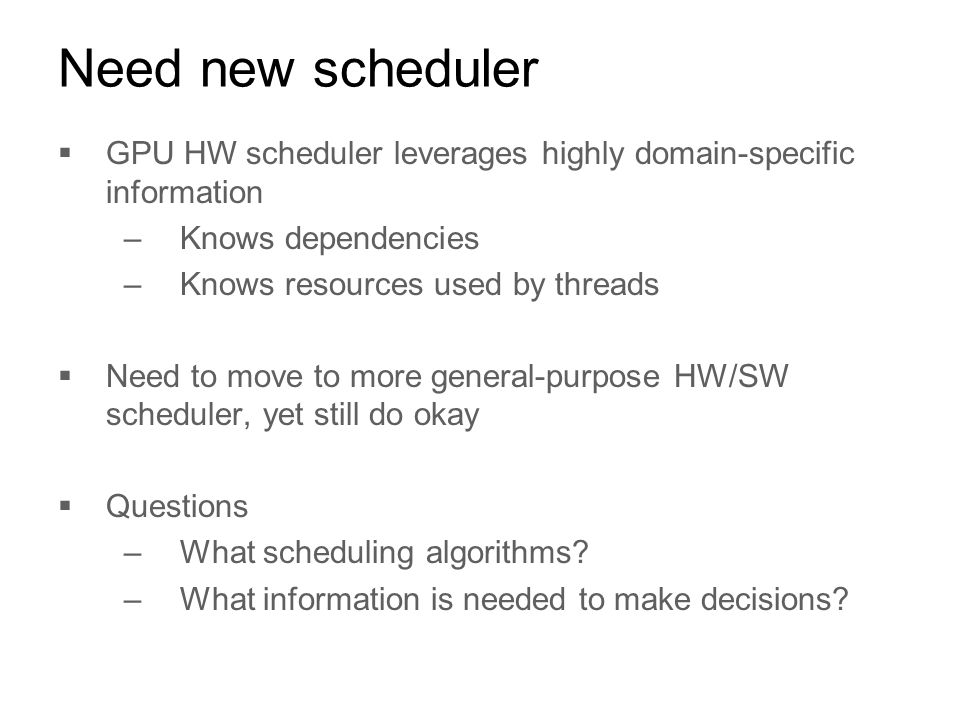 Need new scheduler

▪ GPU HW scheduler leverages highly domain-specific information
– Knows dependencies
– Knows resources used by threads

▪ Need to move to more general-purpose HW/SW scheduler, yet still do okay

▪ Questions
– What scheduling algorithms?
– What information is needed to make decisions?